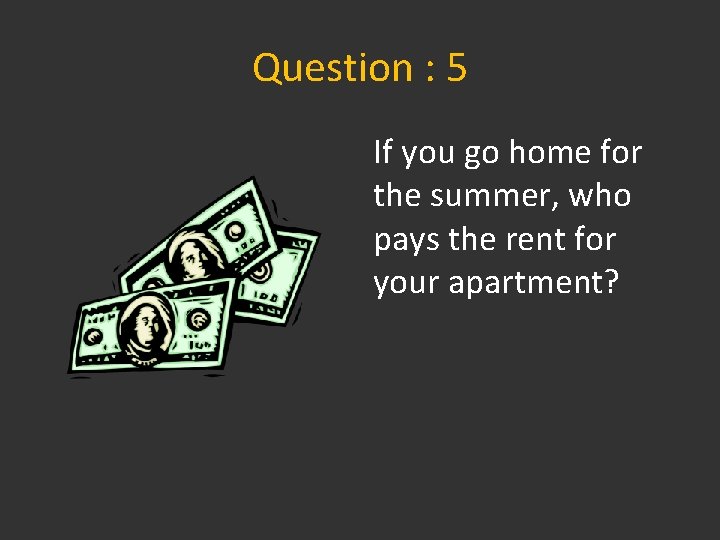 Question : 5

If you go home for the summer, who pays the rent for your apartment?